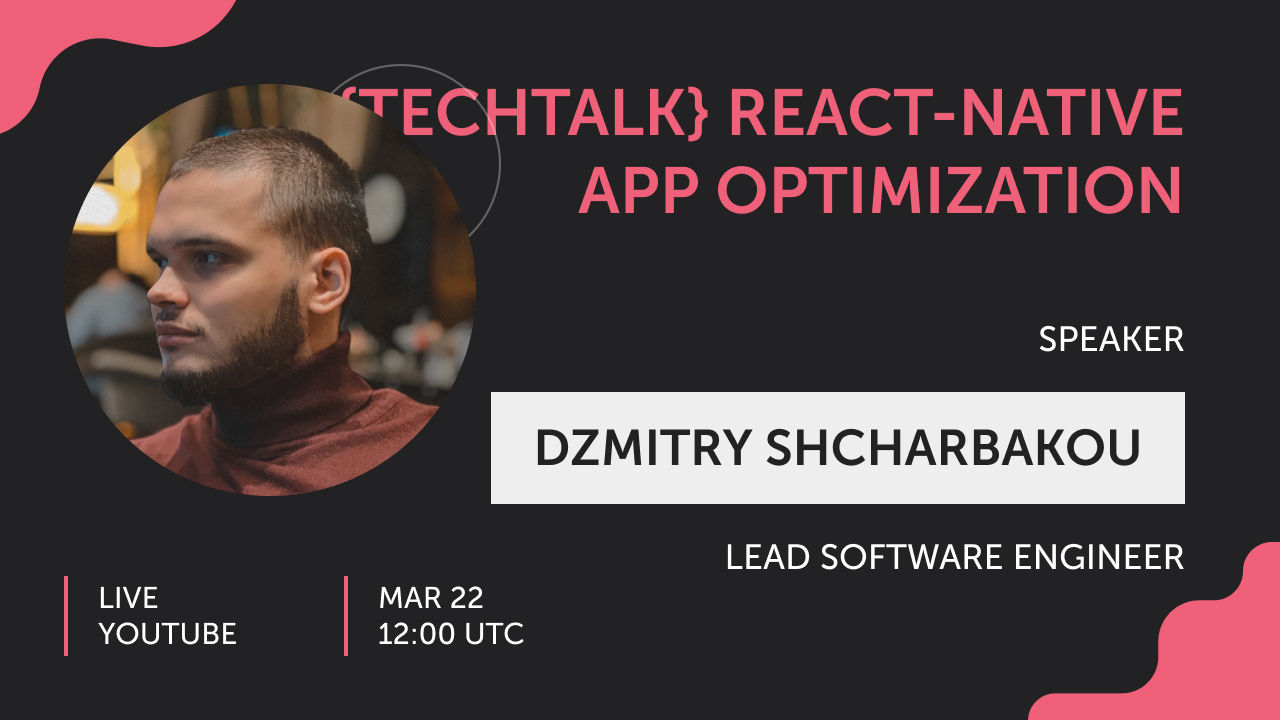 {TECHTALK} REACT-NATIVE APP OPTIMIZATION

SPEAKER

DZMITRY SHCHARBAKOU

LEAD SOFTWARE ENGINEER

LIVE
YOUTUBE

MAR 22
12:00 UTC